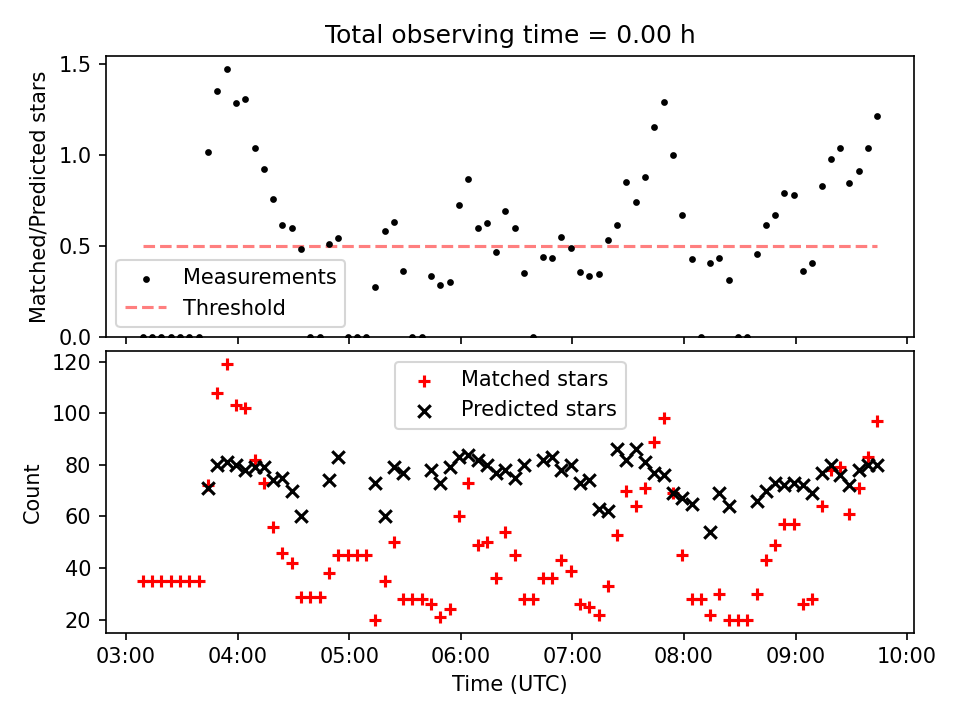 Total observing time = 0.00 h

Matched/Predicted stars

1.5
1.0
0.5
0.0

Measurements
Threshold

Count

120
100
80
60
40
20

Matched stars
Predicted stars

03:00
04:00
05:00
06:00
07:00
08:00
09:00
10:00

Time (UTC)